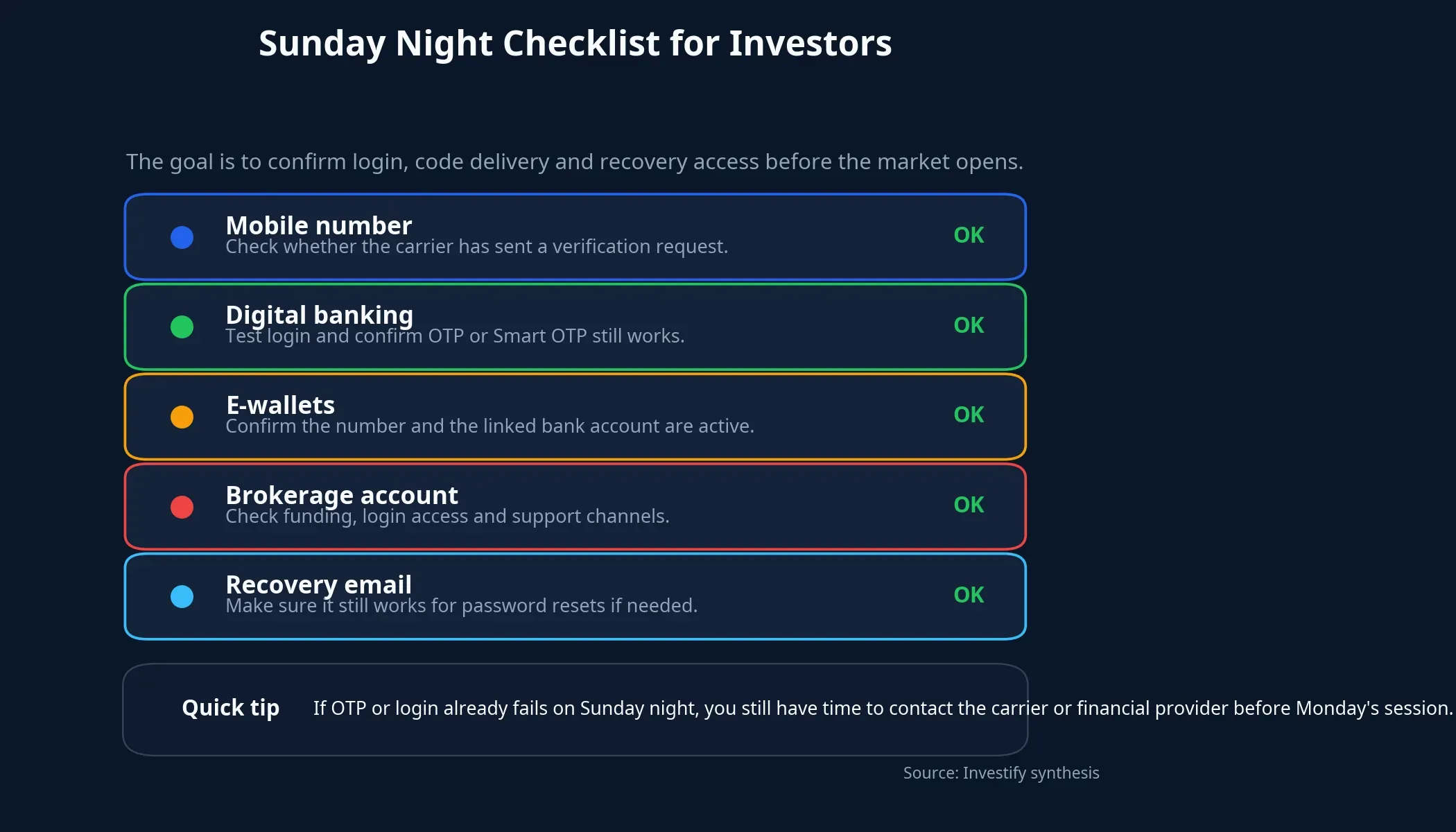 Sunday Night Checklist for Investors

The goal is to confirm login, code delivery and recovery access before the market opens.

Mobile number
Check whether the carrier has sent a verification request.
OK

Digital banking
Test login and confirm OTP or Smart OTP still works.
OK

E-wallets
Confirm the number and the linked bank account are active.
OK

Brokerage account
Check funding, login access and support channels.
OK

Recovery email
Make sure it still works for password resets if needed.
OK

Quick tip If OTP or login already fails on Sunday night, you still have time to contact the carrier or financial provider before Monday's session.

Source: Investify synthesis